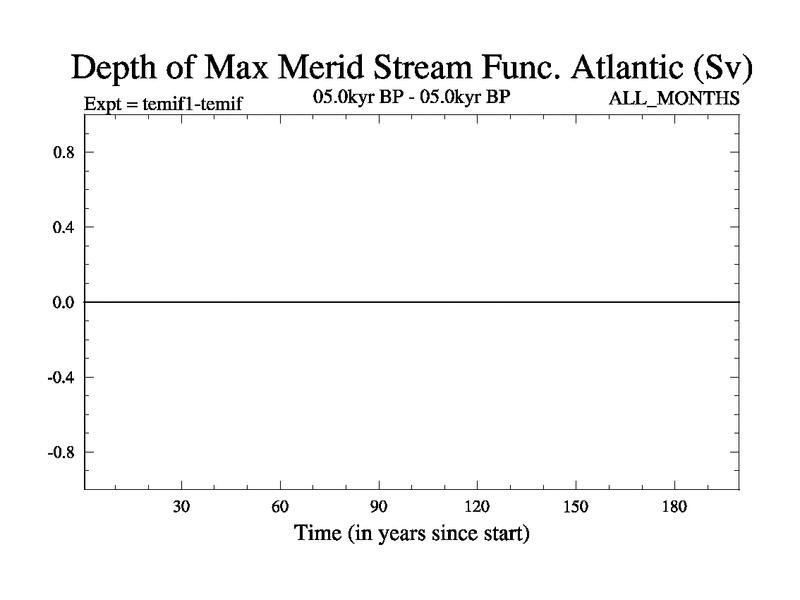 Depth of Max Merid Stream Func. Atlantic (Sv)

Expt = temif1-temif

05.0kyr BP - 05.0kyr BP

ALL_MONTHS

0.8
0.4
0.0
-0.4
-0.8

30
60
90
120
150
180

Time (in years since start)